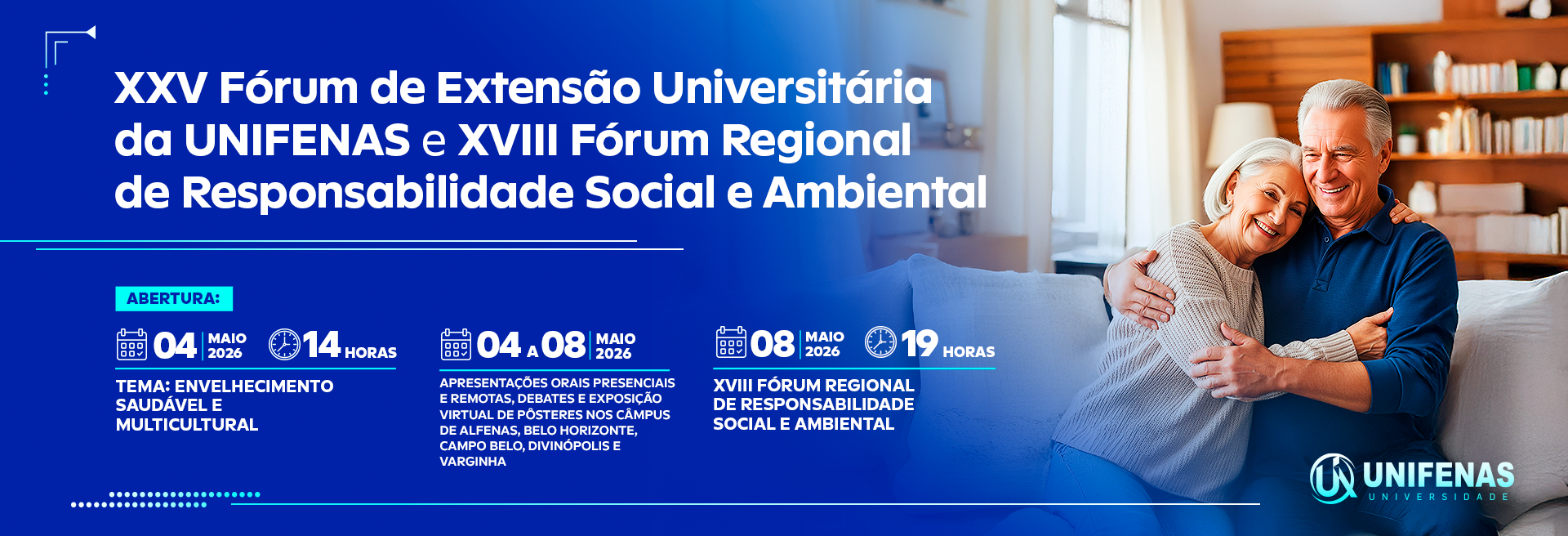 XXV Fórum de Extensão Universitária da UNIFENAS e XVIII Fórum Regional de Responsabilidade Social e Ambiental

ABERTURA:

04 MAIO 2026 14 HORAS

TEMA: ENVELHECIMENTO SAUDÁVEL E MULTICULTURAL

04 A 08 MAIO 2026

APRESENTAÇÕES ORAIS PRESENCIAIS E REMOTAS, DEBATES E EXPOSIÇÃO VIRTUAL DE PÔSTERES NOS CÂMPUS DE ALFENAS, BELO HORIZONTE, CAMPO BELO, DIVINÓPOLIS E VARGINHA

08 MAIO 2026 19 HORAS

XVIII FÓRUM REGIONAL DE RESPONSABILIDADE SOCIAL E AMBIENTAL

UNIFENAS
UNIVERSIDADE